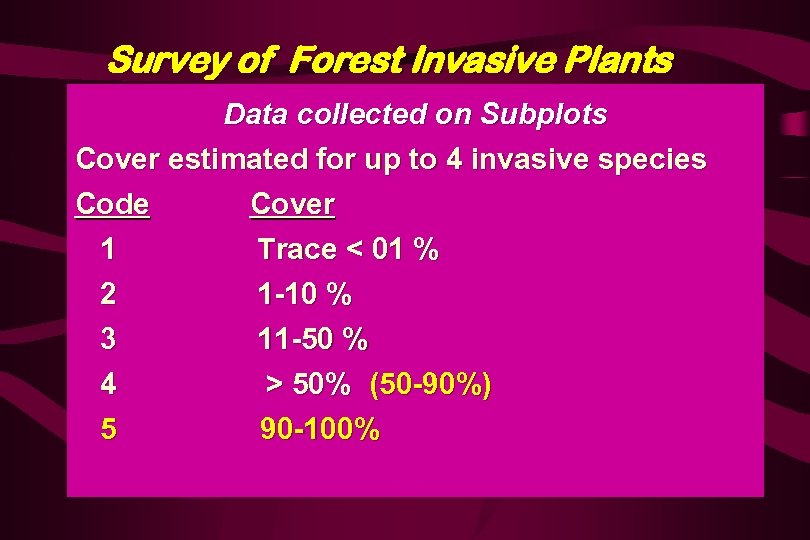 Survey of Forest Invasive Plants

Data collected on Subplots

Cover estimated for up to 4 invasive species

| Code | Cover |
|---|---|
| 1 | Trace < 01 % |
| 2 | 1-10 % |
| 3 | 11-50 % |
| 4 | > 50% (50-90%) |
| 5 | 90-100% |